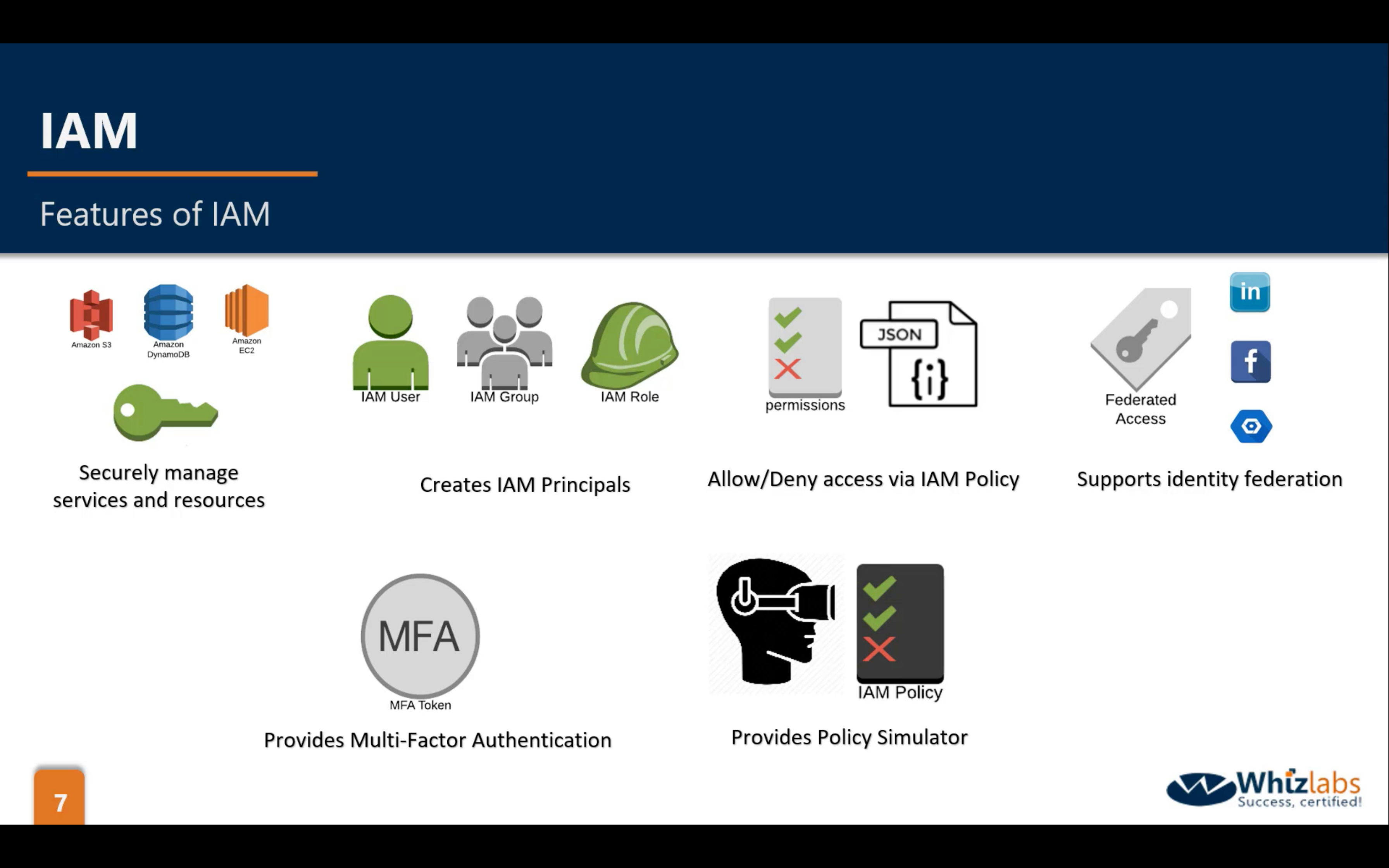 IAM

Features of IAM

Amazon S3 Amazon DynamoDB Amazon EC2

Securely manage services and resources

IAM User IAM Group IAM Role

Creates IAM Principals

permissions JSON {i}

Allow/Deny access via IAM Policy

Federated Access

in f

Supports identity federation

MFA
MFA Token

Provides Multi-Factor Authentication

IAM Policy

Provides Policy Simulator

7

Whizlabs
Success, certified!